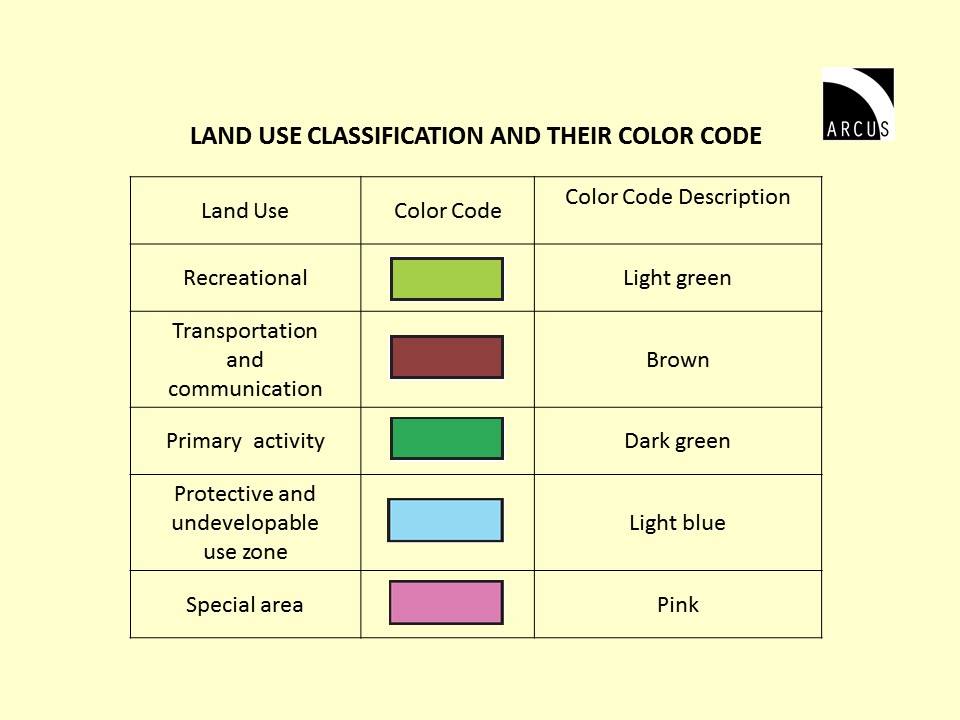 ARCUS

LAND USE CLASSIFICATION AND THEIR COLOR CODE

| Land Use | Color Code | Color Code Description |
|---|---|---|
| Recreational | | Light green |
| Transportation and communication | | Brown |
| Primary activity | | Dark green |
| Protective and undevelopable use zone | | Light blue |
| Special area | | Pink |